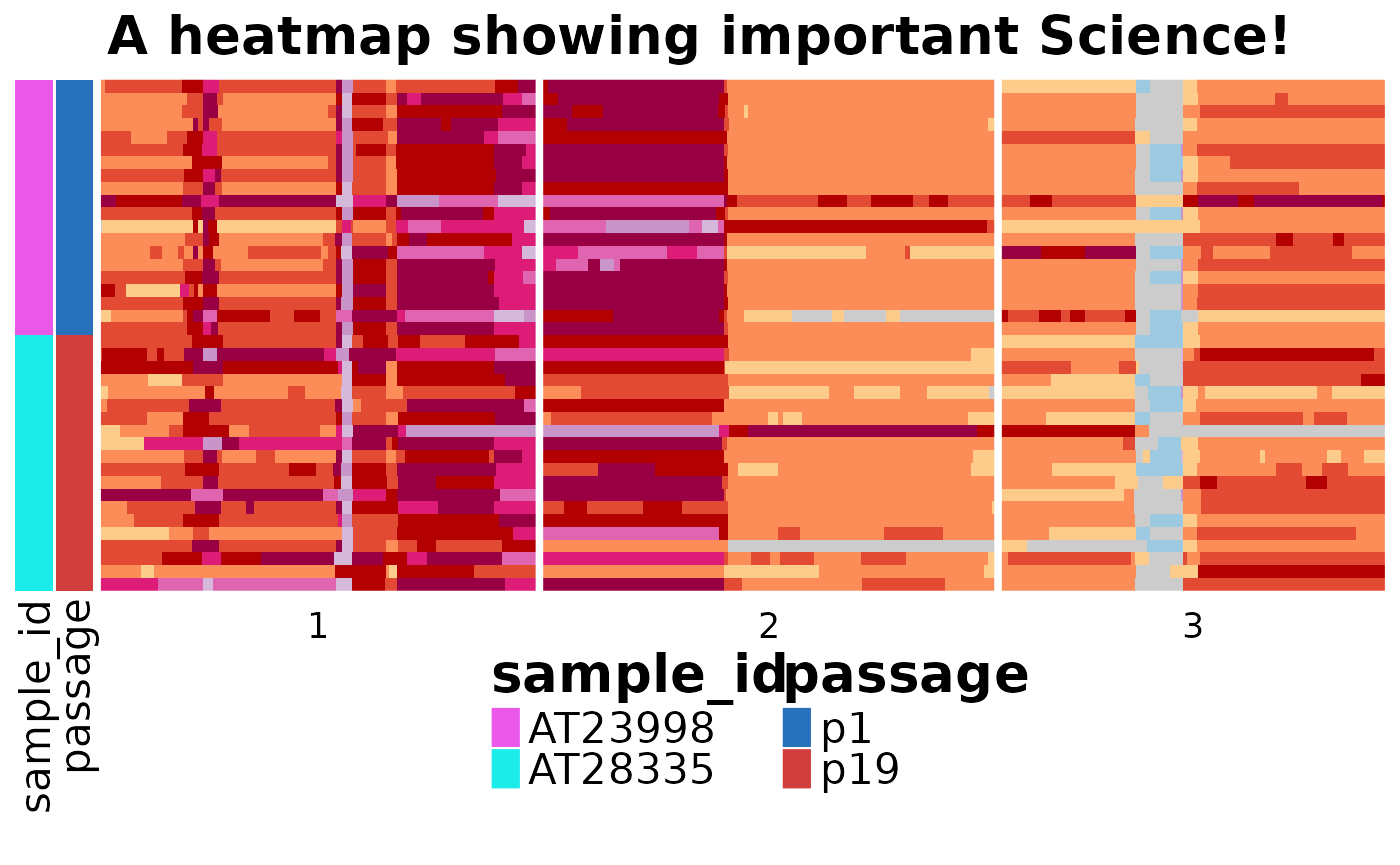 A heatmap showing important Science!

sample_id
passage

1
2
3

sample_id
AT23998
AT28335

passage
p1
p19